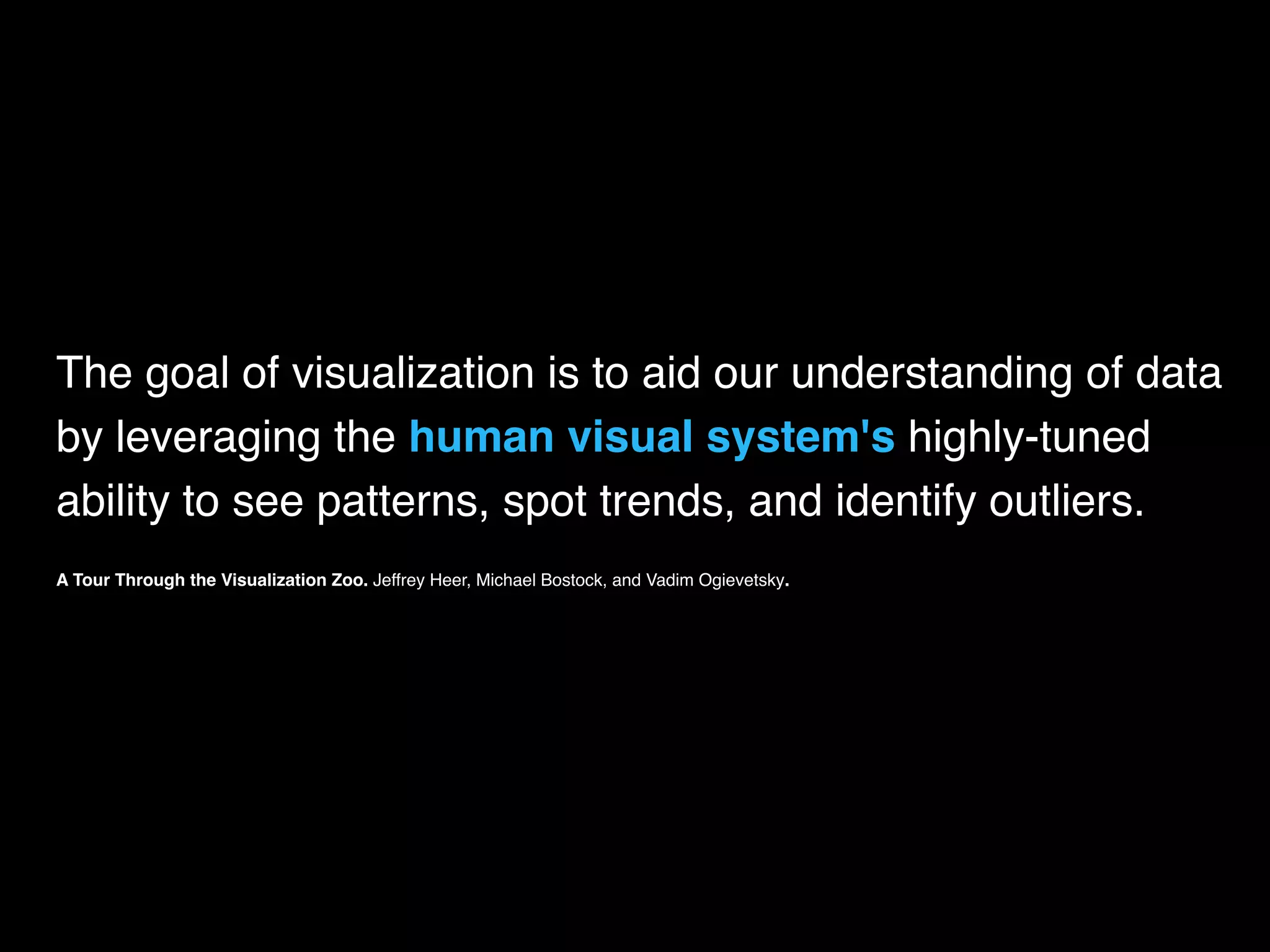 The goal of visualization is to aid our understanding of data by leveraging the human visual system's highly-tuned ability to see patterns, spot trends, and identify outliers.

A Tour Through the Visualization Zoo. Jeffrey Heer, Michael Bostock, and Vadim Ogievetsky.